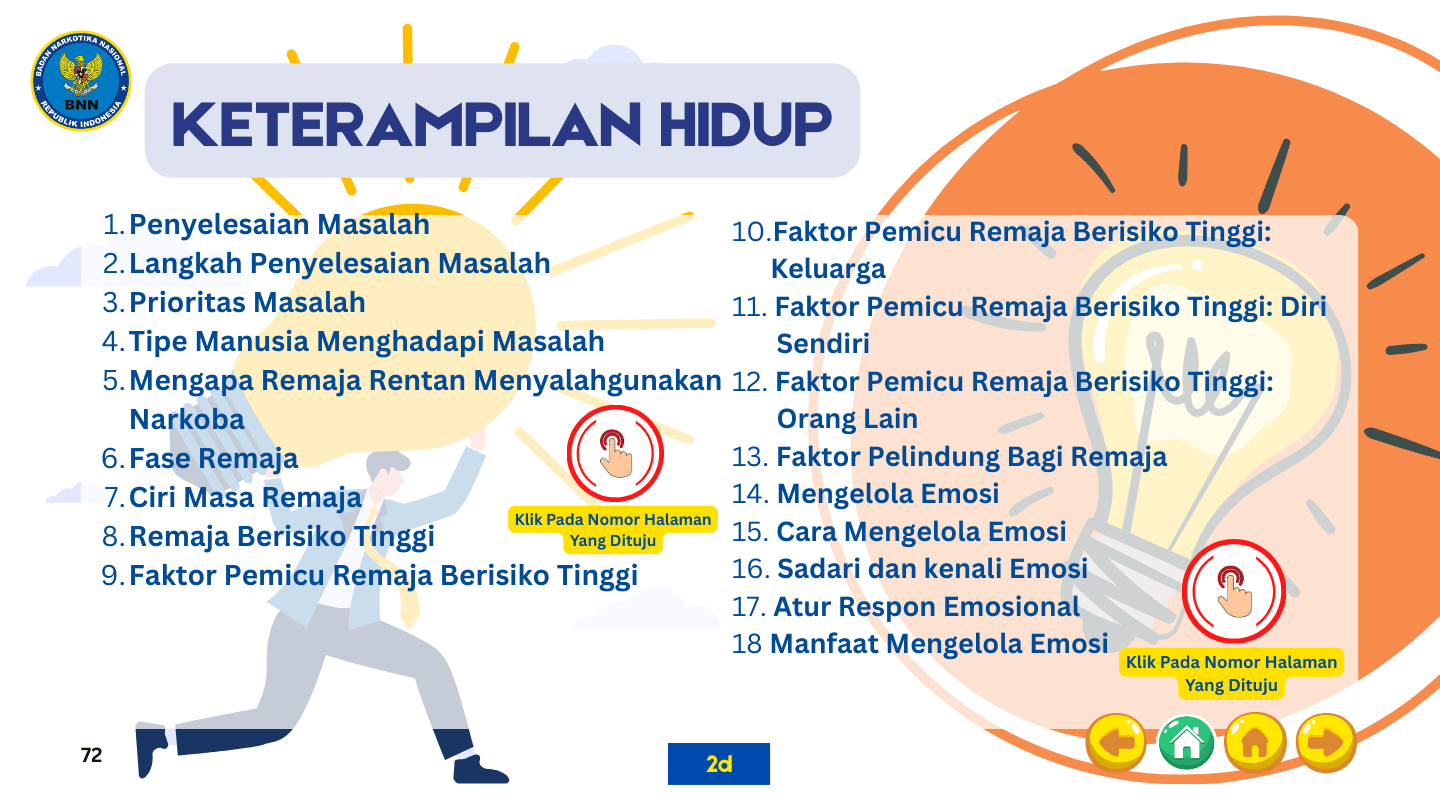 BADAN NARKOTIKA NASIONAL
BNN
REPUBLIK INDONESIA

KETERAMPILAN HIDUP

1. Penyelesaian Masalah
2. Langkah Penyelesaian Masalah
3. Prioritas Masalah
4. Tipe Manusia Menghadapi Masalah
5. Mengapa Remaja Rentan Menyalahgunakan Narkoba
6. Fase Remaja
7. Ciri Masa Remaja
8. Remaja Berisiko Tinggi
9. Faktor Pemicu Remaja Berisiko Tinggi

Klik Pada Nomor Halaman Yang Dituju

10. Faktor Pemicu Remaja Berisiko Tinggi: Keluarga
11. Faktor Pemicu Remaja Berisiko Tinggi: Diri Sendiri
12. Faktor Pemicu Remaja Berisiko Tinggi: Orang Lain
13. Faktor Pelindung Bagi Remaja
14. Mengelola Emosi
15. Cara Mengelola Emosi
16. Sadari dan kenali Emosi
17. Atur Respon Emosional
18 Manfaat Mengelola Emosi

Klik Pada Nomor Halaman Yang Dituju

72

2d